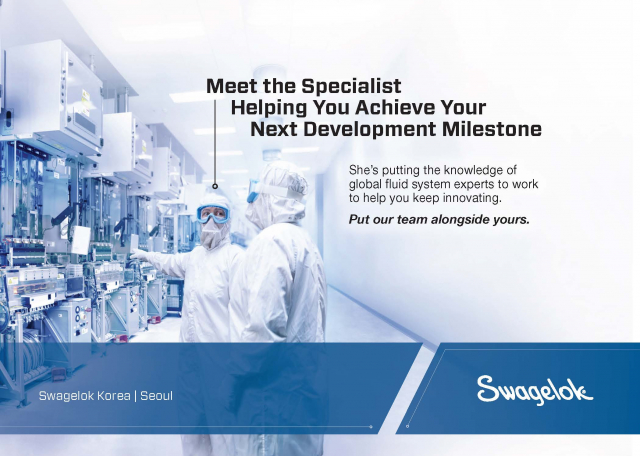 Meet the Specialist
Helping You Achieve Your
Next Development Milestone

She's putting the knowledge of global fluid system experts to work to help you keep innovating.

Put our team alongside yours.

Swagelok Korea | Seoul

Swagelok